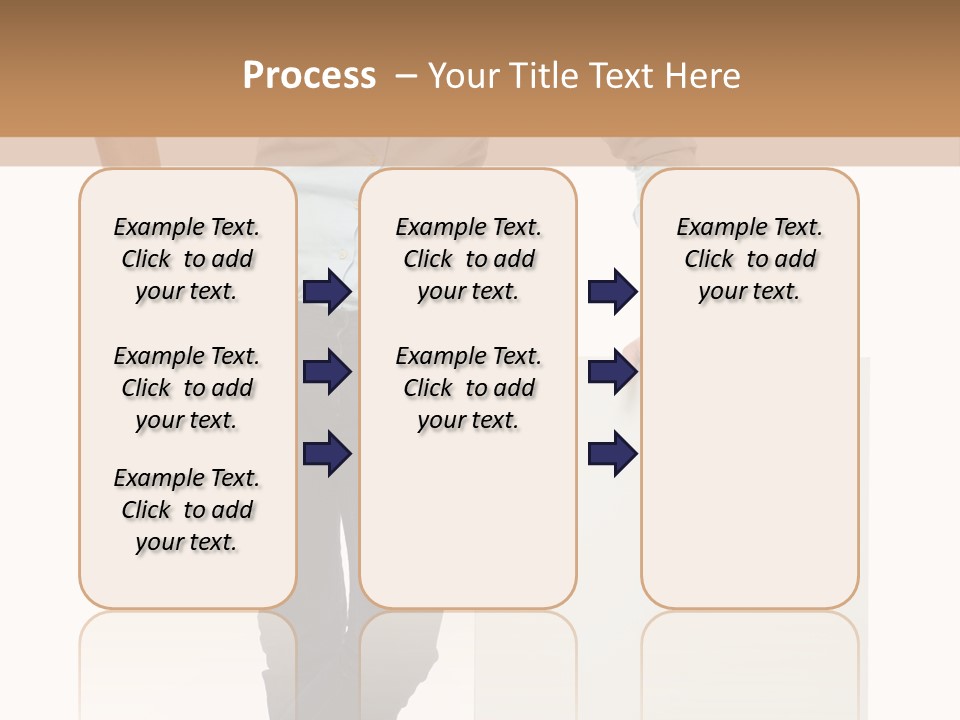 Process – Your Title Text Here

Example Text. Click to add your text.

Example Text. Click to add your text.

Example Text. Click to add your text.

Example Text. Click to add your text.

Example Text. Click to add your text.

Example Text. Click to add your text.